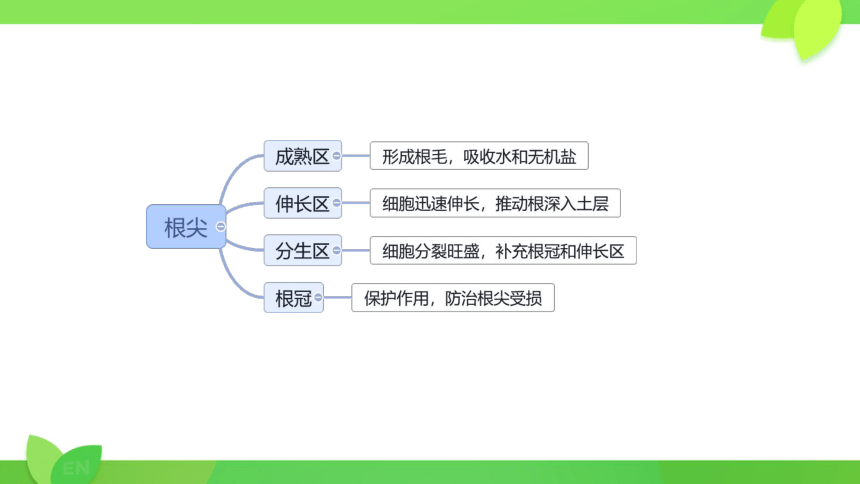 根尖

成熟区
形成根毛，吸收水和无机盐

伸长区
细胞迅速伸长，推动根深入土层

分生区
细胞分裂旺盛，补充根冠和伸长区

根冠
保护作用，防治根尖受损

EN